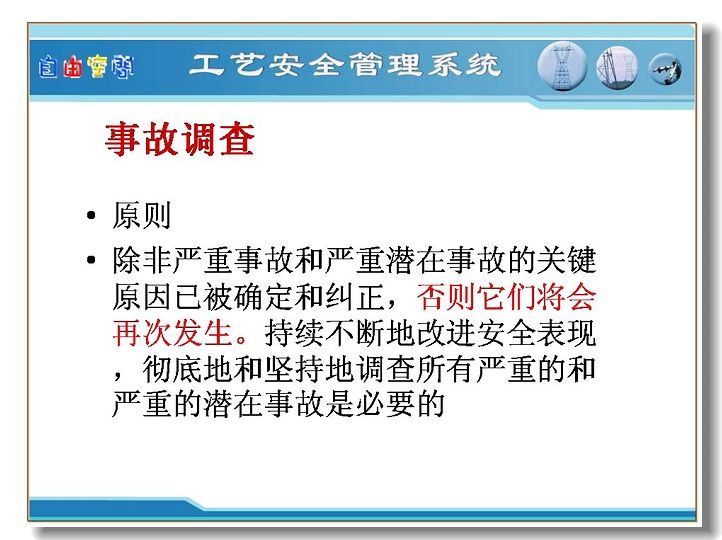 自由空间 工艺安全管理系统

事故调查

• 原则

• 除非严重事故和严重潜在事故的关键原因已被确定和纠正，否则它们将会再次发生。持续不断地改进安全表现，彻底地和坚持地调查所有严重的和严重的潜在事故是必要的